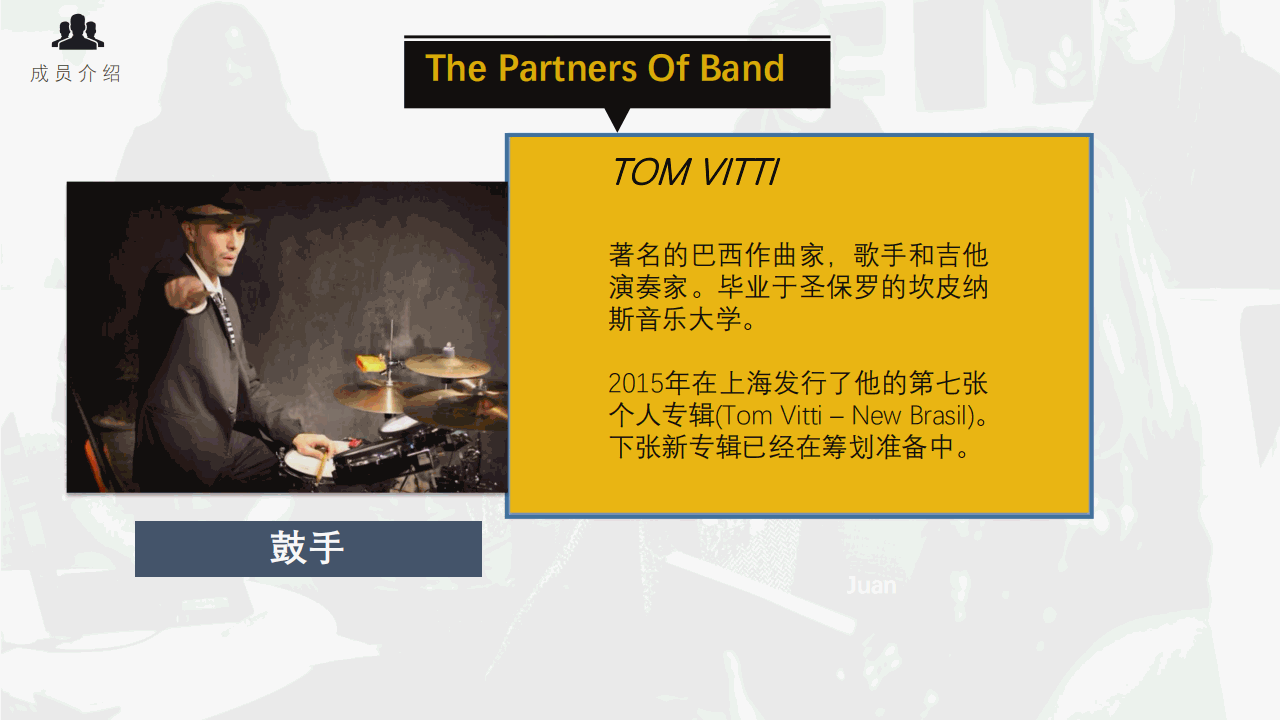 成员介绍

The Partners Of Band

TOM VITTI

著名的巴西作曲家，歌手和吉他演奏家。毕业于圣保罗的坎皮纳斯音乐大学。

2015年在上海发行了他的第七张个人专辑(Tom Vitti – New Brasil)。下张新专辑已经在筹划准备中。

鼓手

Juan